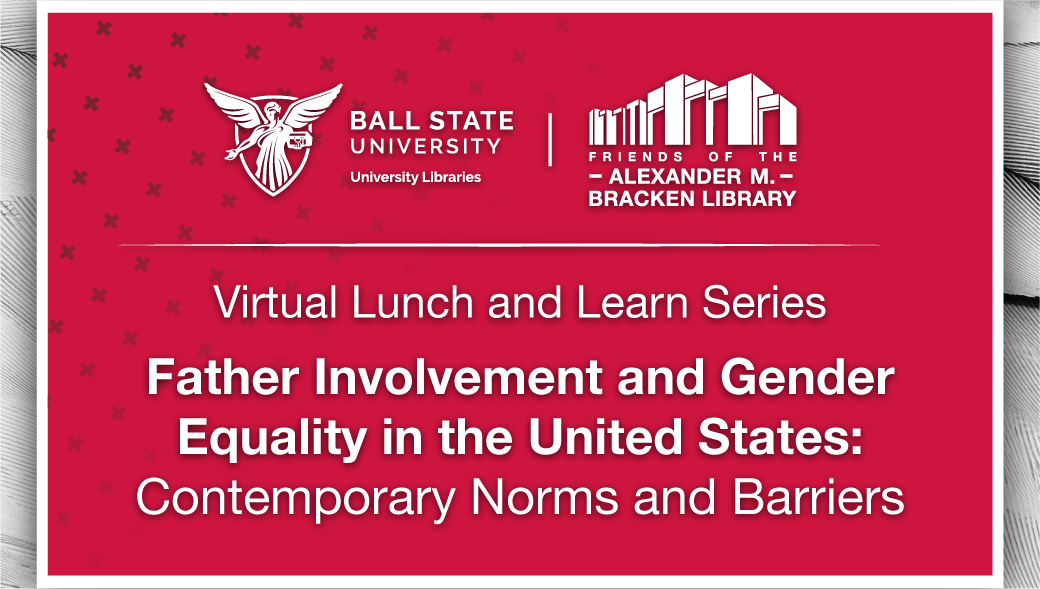 BALL STATE UNIVERSITY
University Libraries

FRIENDS OF THE
– ALEXANDER M. –
BRACKEN LIBRARY

Virtual Lunch and Learn Series

Father Involvement and Gender Equality in the United States: Contemporary Norms and Barriers